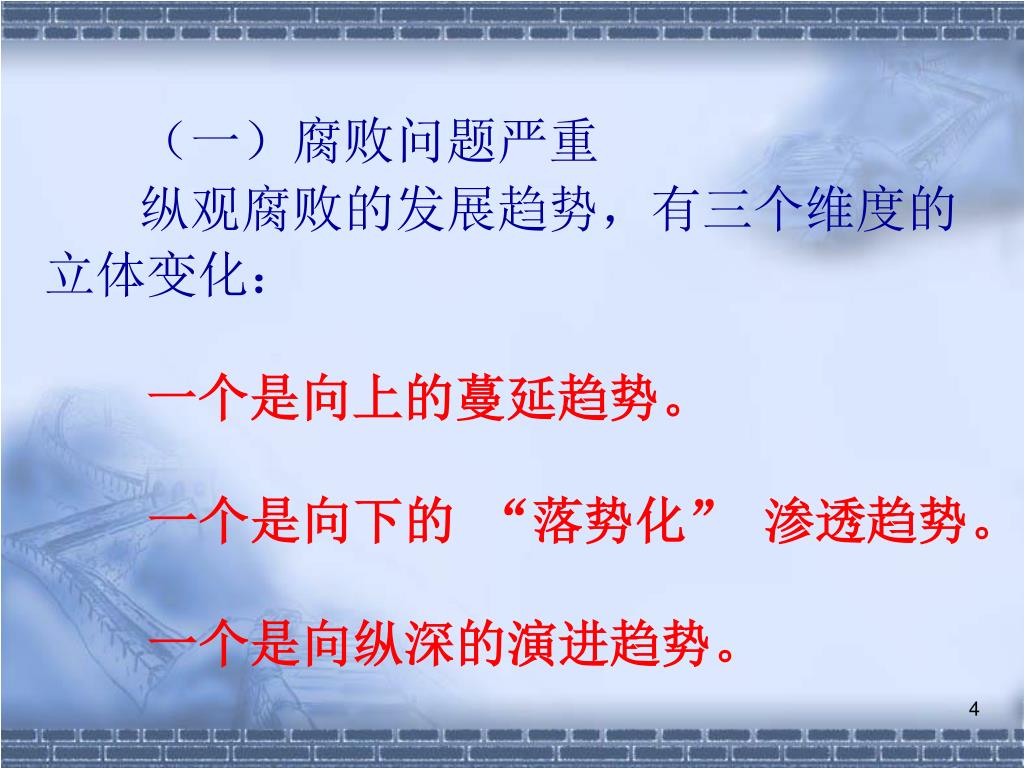 （一）腐败问题严重

纵观腐败的发展趋势，有三个维度的立体变化：

一个是向上的蔓延趋势。

一个是向下的 “落势化” 渗透趋势。

一个是向纵深的演进趋势。

4